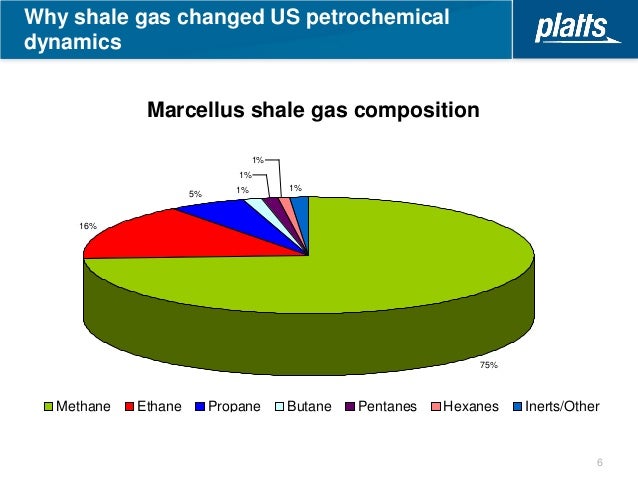 Why shale gas changed US petrochemical dynamics

platts

Marcellus shale gas composition

1%
1%
1%
1%
5%
16%
75%

Methane Ethane Propane Butane Pentanes Hexanes Inerts/Other

6